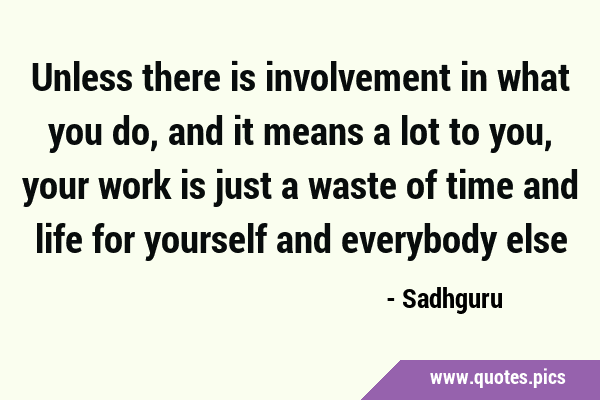 Unless there is involvement in what you do, and it means a lot to you, your work is just a waste of time and life for yourself and everybody else

- Sadhguru

www.quotes.pics